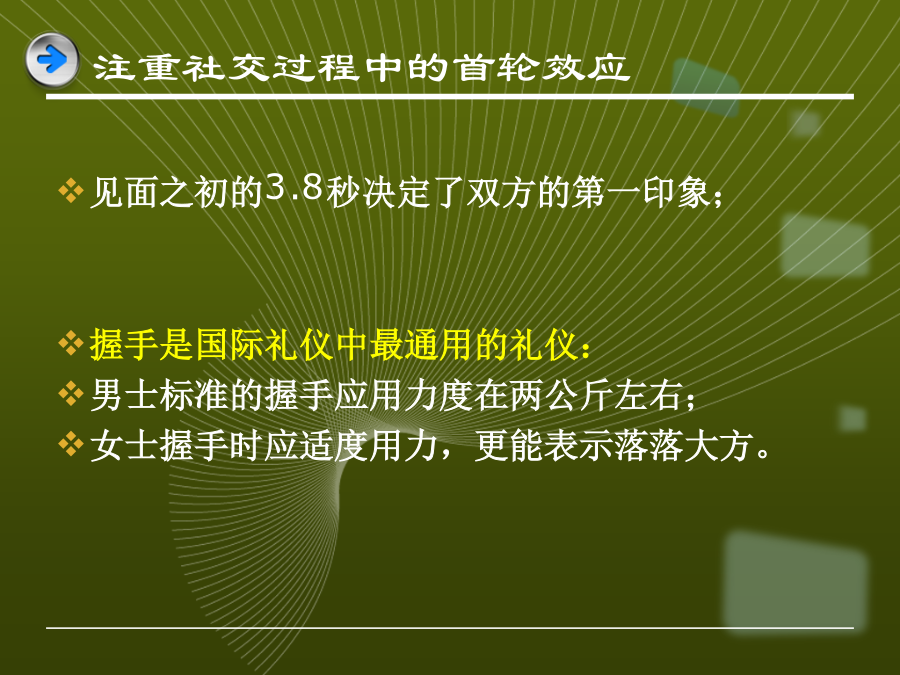 注重社交过程中的首轮效应

❖ 见面之初的3.8秒决定了双方的第一印象；

❖ 握手是国际礼仪中最通用的礼仪：
❖ 男士标准的握手应用力度在两公斤左右；
❖ 女士握手时应适度用力，更能表示落落大方。